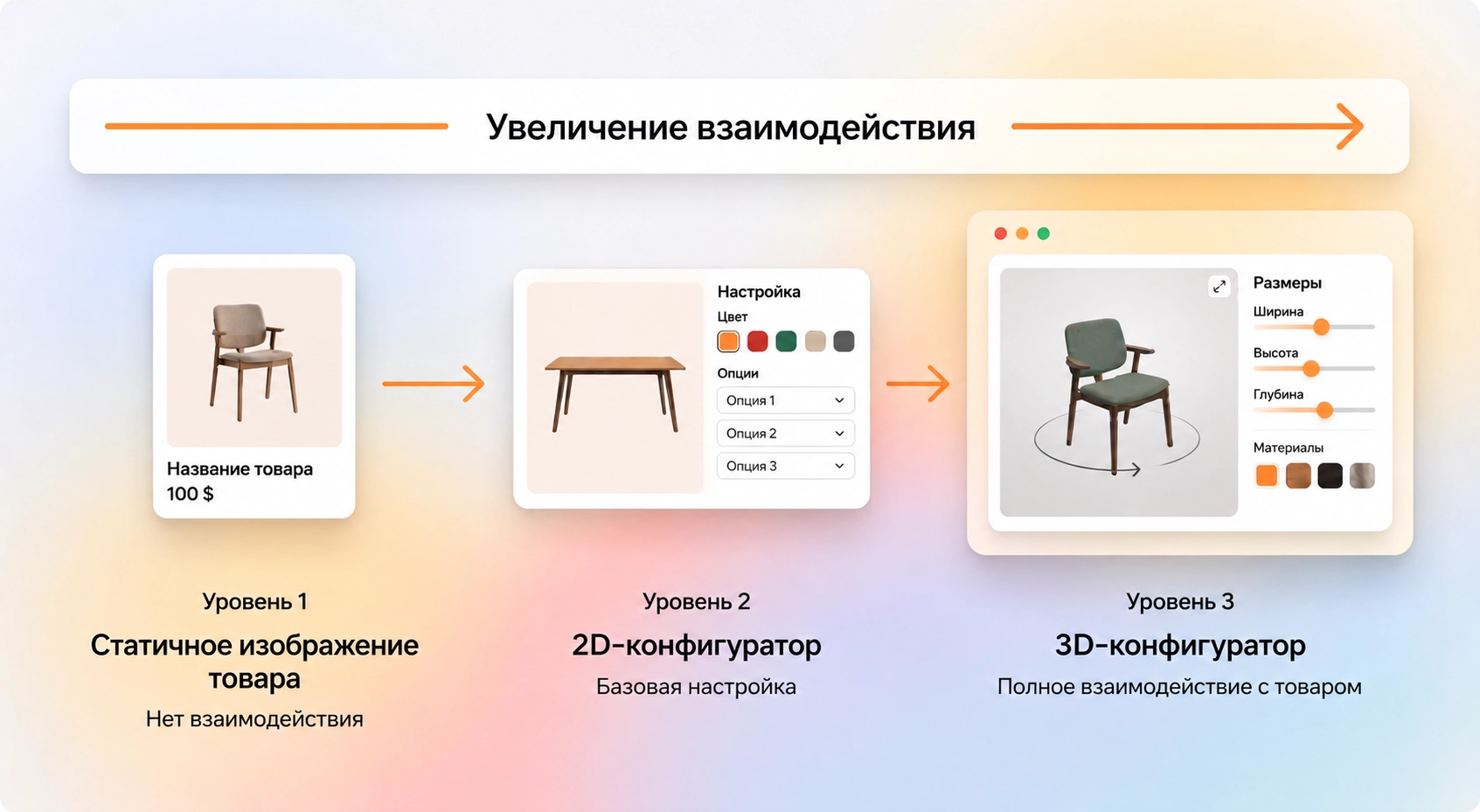 Увеличение взаимодействия

Название товара
100 $

Настройка
Цвет
Опции
Опция 1
Опция 2
Опция 3

Размеры
Ширина
Высота
Глубина
Материалы

Уровень 1
Статичное изображение товара
Нет взаимодействия

Уровень 2
2D-конфигуратор
Базовая настройка

Уровень 3
3D-конфигуратор
Полное взаимодействие с товаром